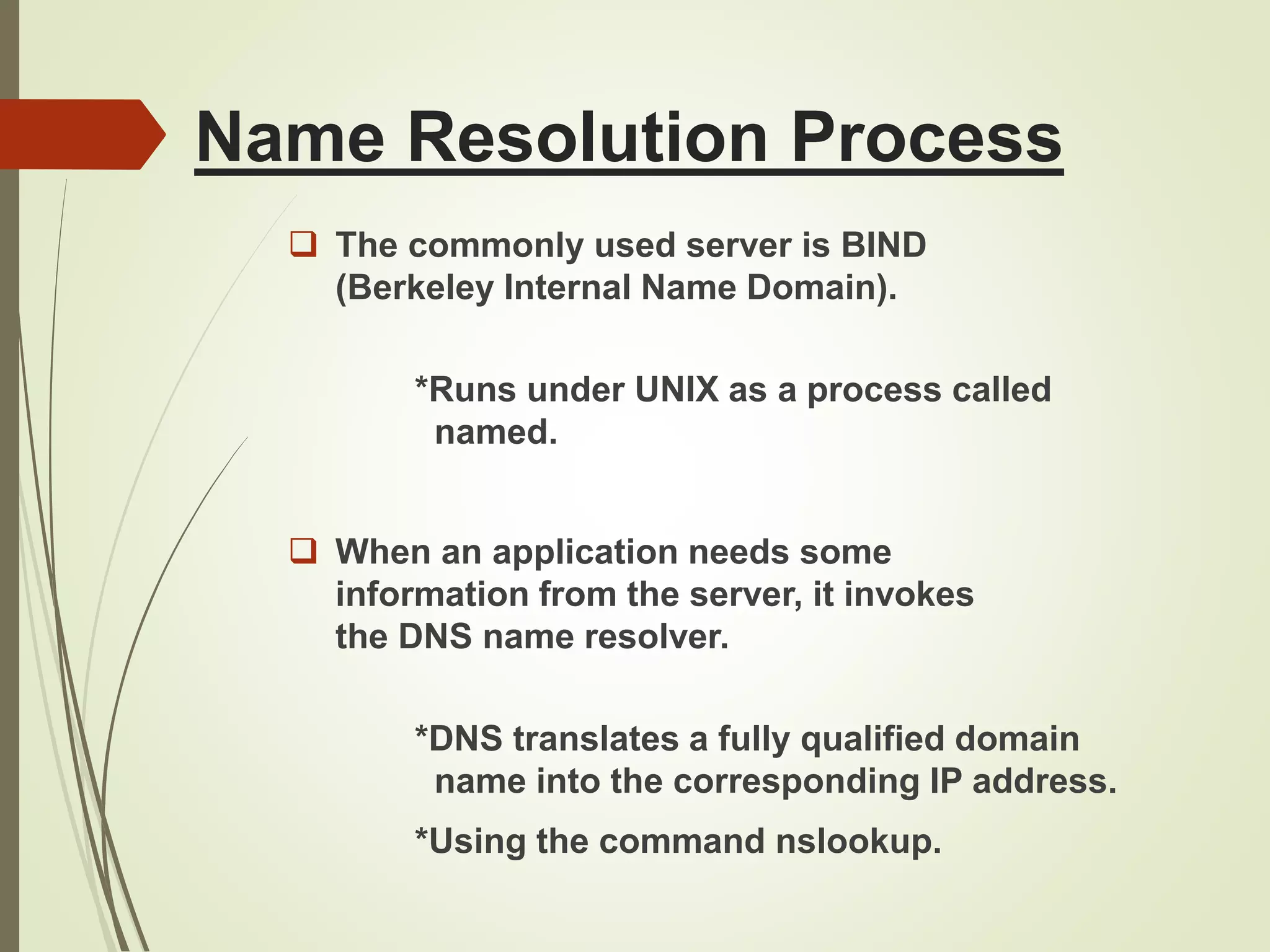 Name Resolution Process

❑ The commonly used server is BIND (Berkeley Internal Name Domain).

*Runs under UNIX as a process called named.

❑ When an application needs some information from the server, it invokes the DNS name resolver.

*DNS translates a fully qualified domain name into the corresponding IP address.

*Using the command nslookup.